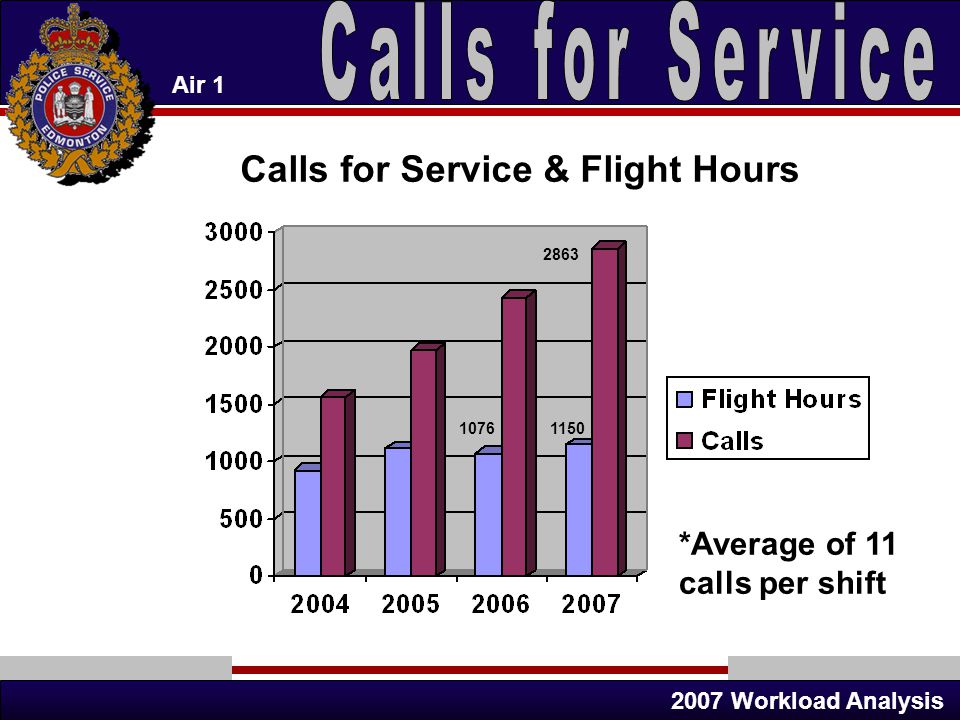 POLICE SERVICE
EDMONTON

Air 1

Calls for Service

Calls for Service & Flight Hours

3000
2500
2000
1500
1000
500
0

2863
1076
1150

2004
2005
2006
2007

Flight Hours
Calls

*Average of 11 calls per shift

2007 Workload Analysis